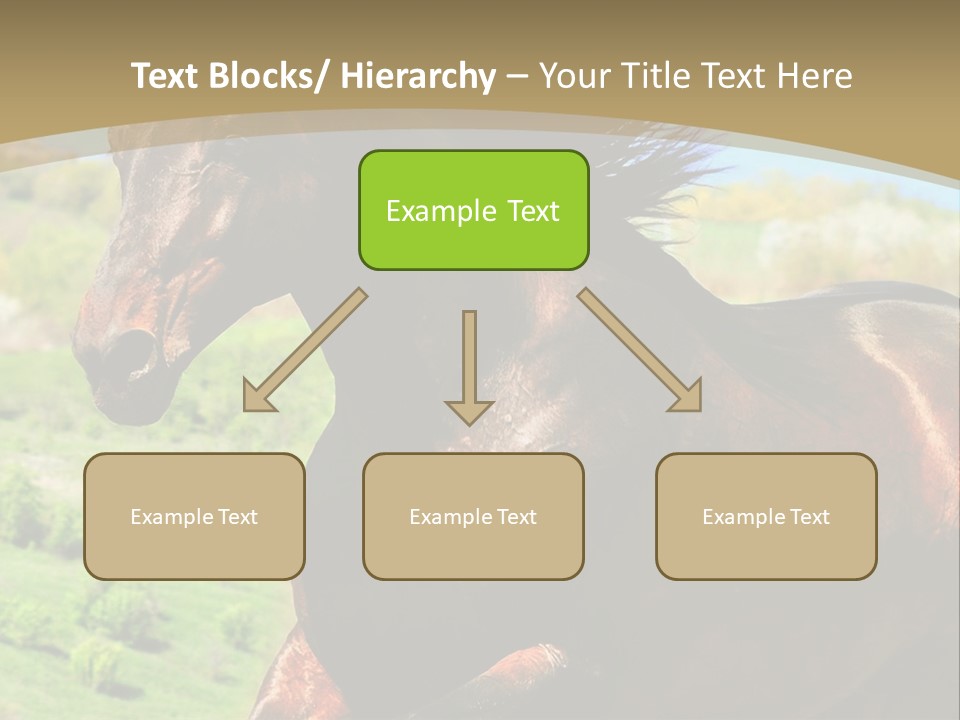 Text Blocks/ Hierarchy – Your Title Text Here

Example Text

Example Text

Example Text

Example Text